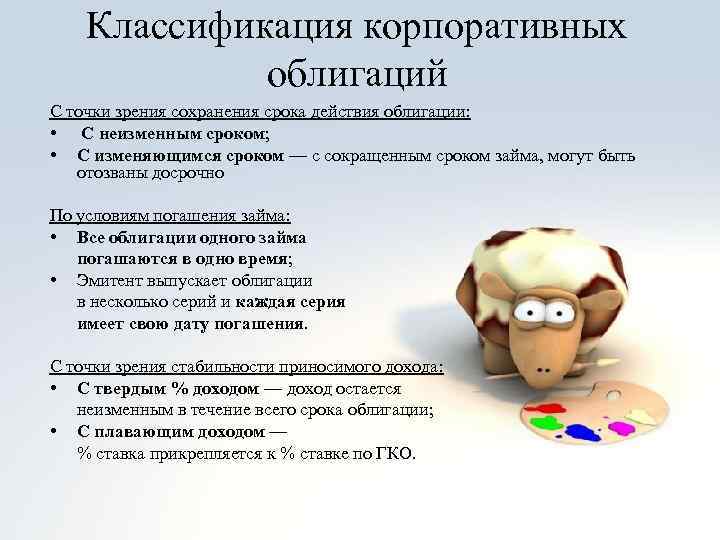 Классификация корпоративных облигаций

С точки зрения сохранения срока действия облигации:
• С неизменным сроком;
• С изменяющимся сроком — с сокращенным сроком займа, могут быть отозваны досрочно

По условиям погашения займа:
• Все облигации одного займа погашаются в одно время;
• Эмитент выпускает облигации в несколько серий и каждая серия имеет свою дату погашения.

С точки зрения стабильности приносимого дохода:
• С твердым % доходом — доход остается неизменным в течение всего срока облигации;
• С плавающим доходом — % ставка прикрепляется к % ставке по ГКО.